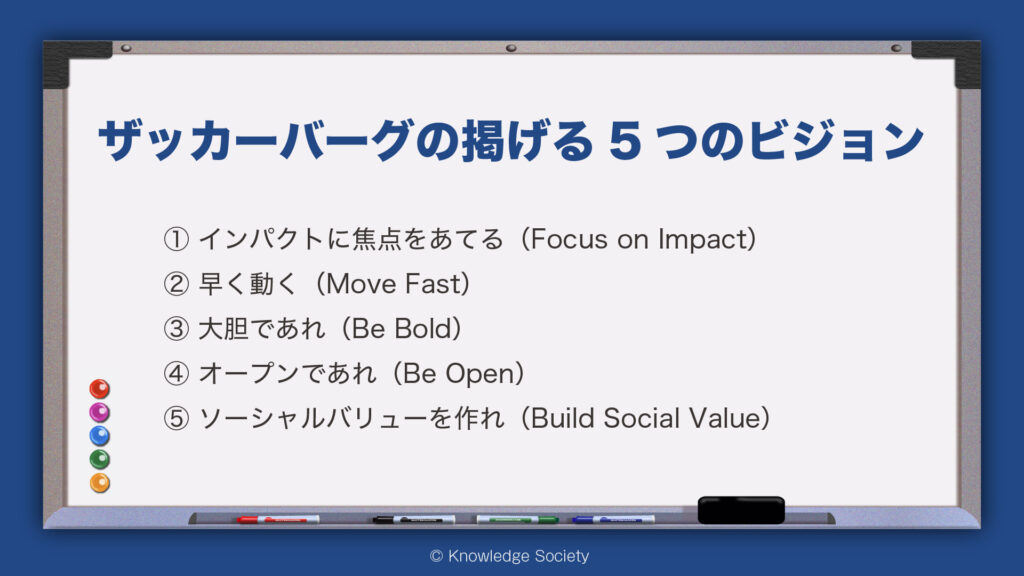 ザッカーバーグの掲げる 5 つのビジョン

① インパクトに焦点をあてる（Focus on Impact）
② 早く動く（Move Fast）
③ 大胆であれ（Be Bold）
④ オープンであれ（Be Open）
⑤ ソーシャルバリューを作れ（Build Social Value）

© Knowledge Society